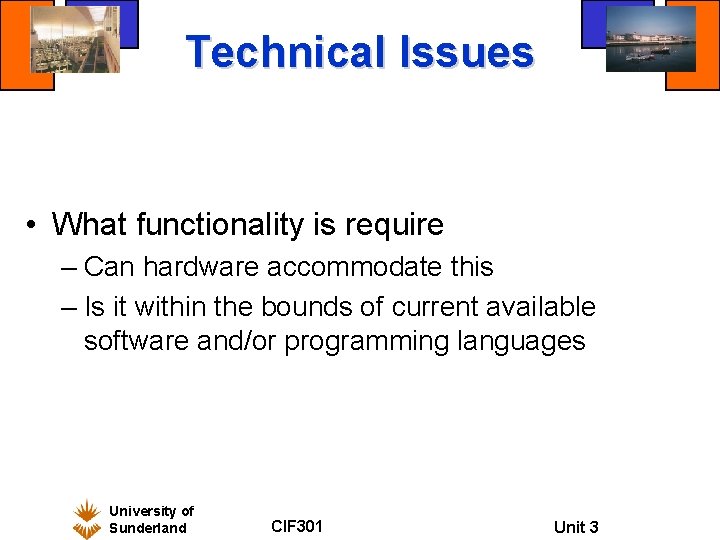 Technical Issues

• What functionality is require
– Can hardware accommodate this
– Is it within the bounds of current available software and/or programming languages

University of Sunderland

CIF301

Unit 3